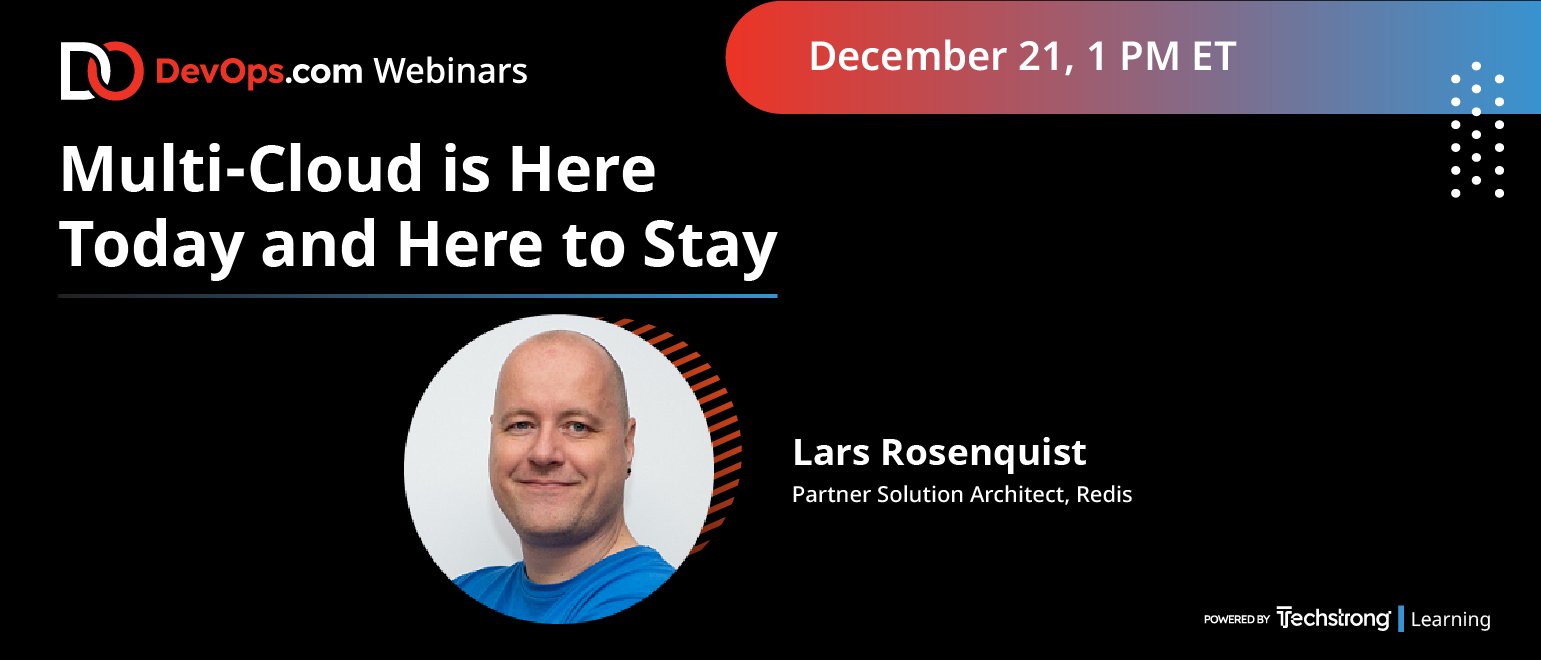 DevOps.com Webinars

December 21, 1 PM ET

Multi-Cloud is Here Today and Here to Stay

Lars Rosenquist
Partner Solution Architect, Redis

POWERED BY Techstrong | Learning